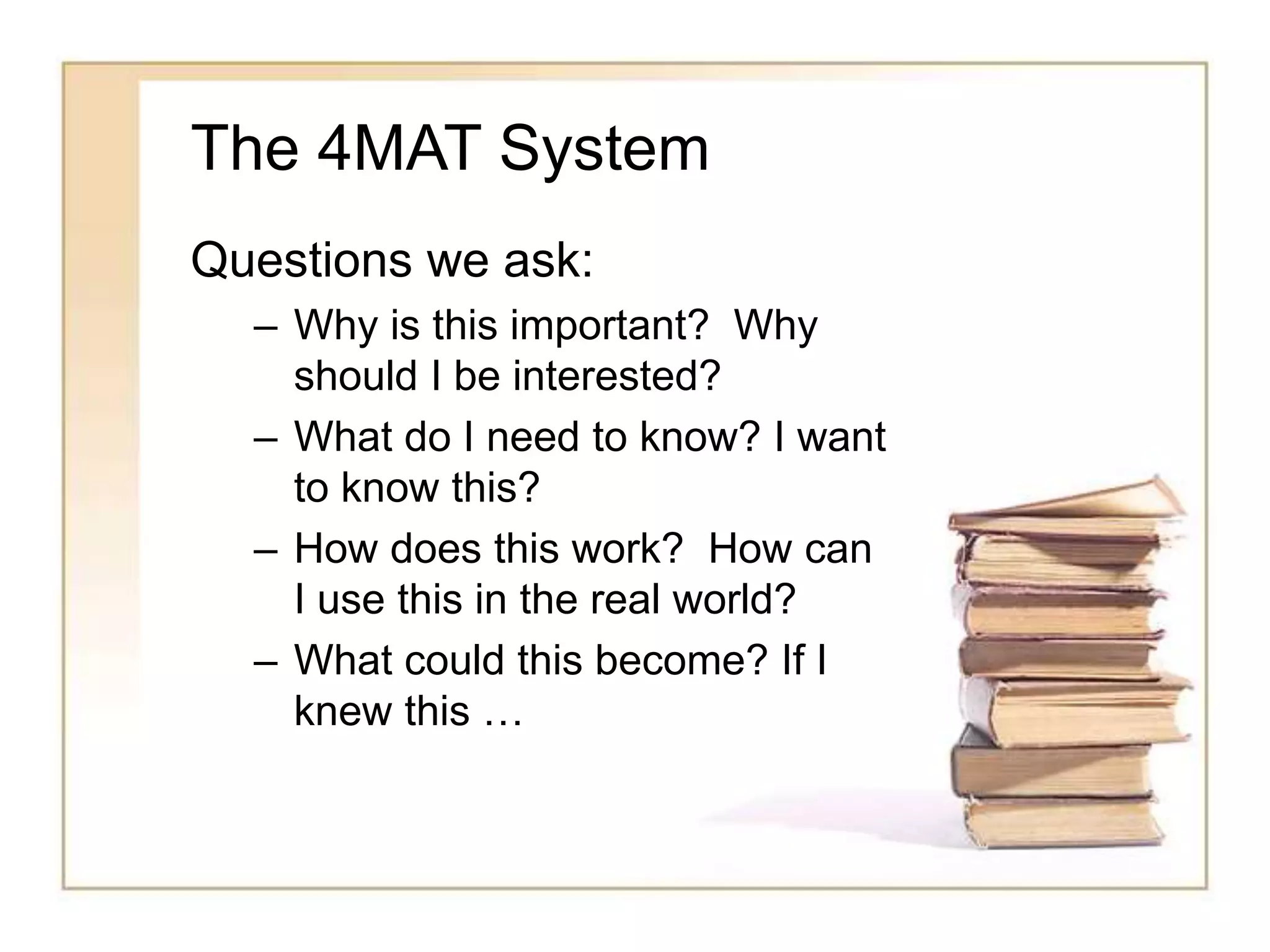 The 4MAT System

Questions we ask:

– Why is this important? Why should I be interested?

– What do I need to know? I want to know this?

– How does this work? How can I use this in the real world?

– What could this become? If I knew this …